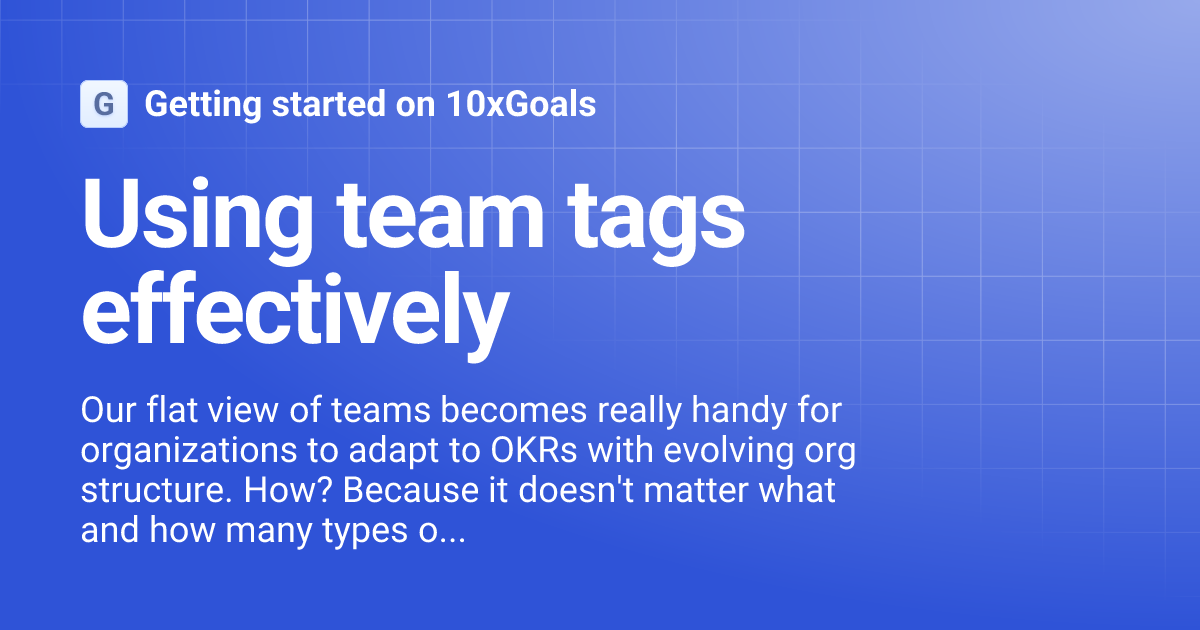 G Getting started on 10xGoals

Using team tags effectively

Our flat view of teams becomes really handy for organizations to adapt to OKRs with evolving org structure. How? Because it doesn't matter what and how many types o...